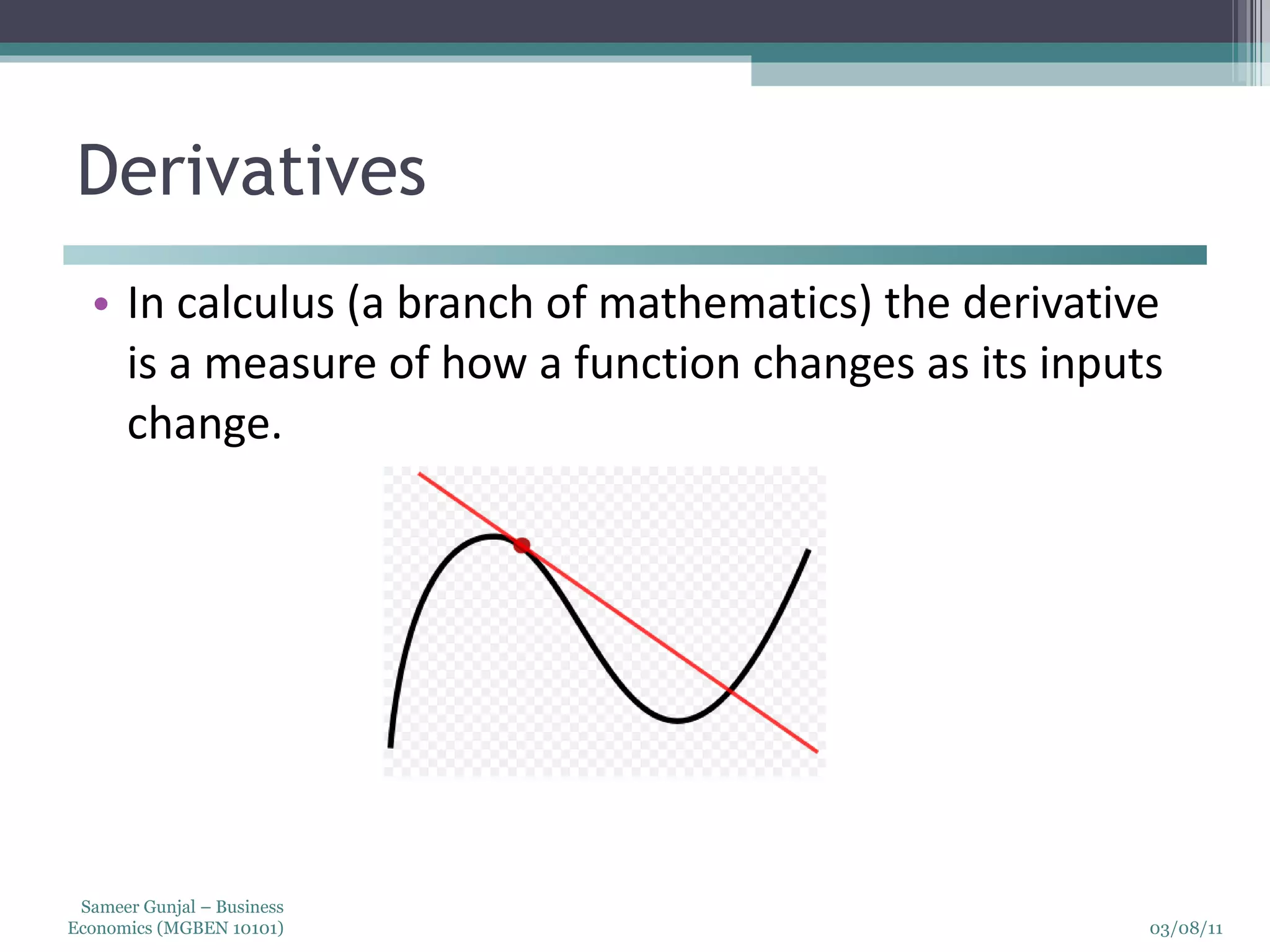 Derivatives

• In calculus (a branch of mathematics) the derivative is a measure of how a function changes as its inputs change.

Sameer Gunjal – Business Economics (MGBEN 10101)

03/08/11